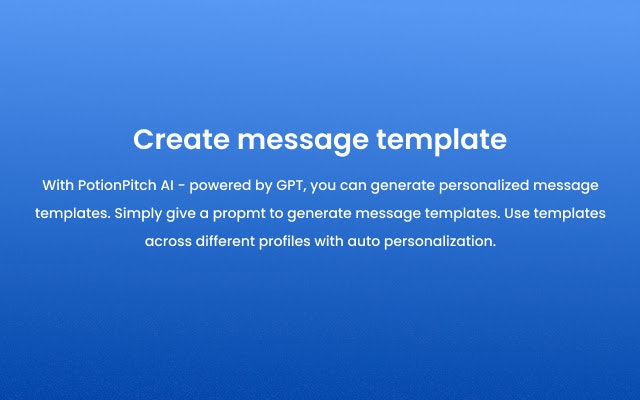 Create message template

With PotionPitch AI - powered by GPT, you can generate personalized message templates. Simply give a propmt to generate message templates. Use templates across different profiles with auto personalization.